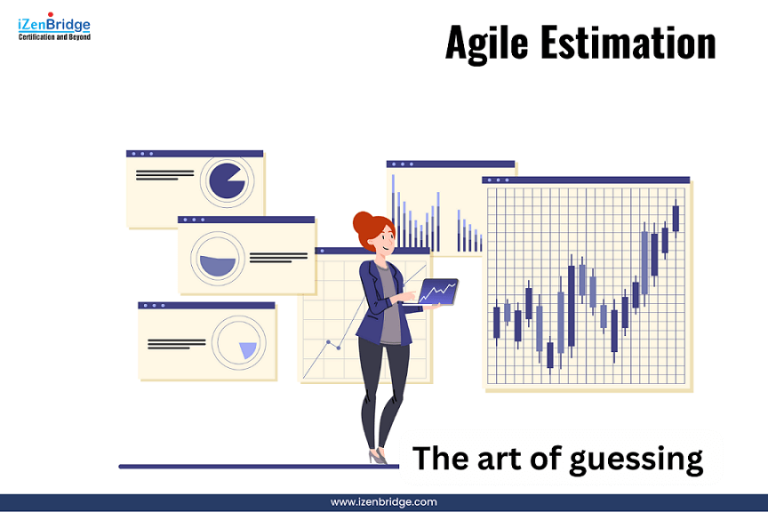 iZenBridge
Certification and Beyond

Agile Estimation

The art of guessing

www.izenbridge.com